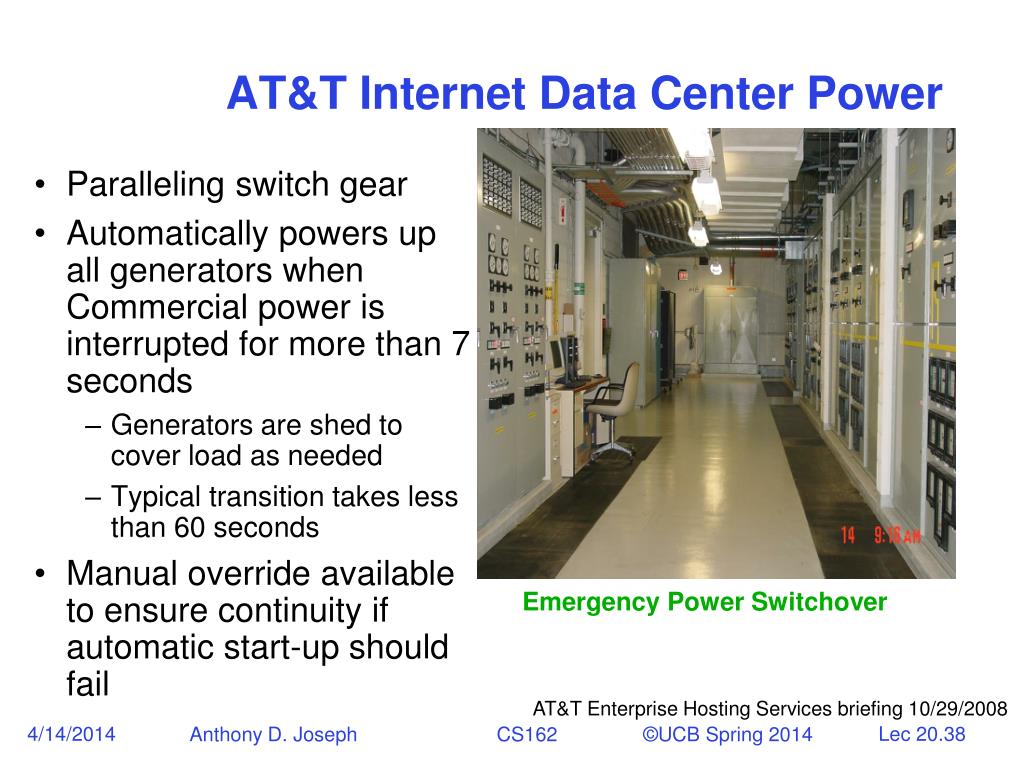 AT&T Internet Data Center Power

• Paralleling switch gear
• Automatically powers up all generators when Commercial power is interrupted for more than 7 seconds
– Generators are shed to cover load as needed
– Typical transition takes less than 60 seconds
• Manual override available to ensure continuity if automatic start-up should fail

14 9:16 AM

Emergency Power Switchover

AT&T Enterprise Hosting Services briefing 10/29/2008

4/14/2014 Anthony D. Joseph CS162 ©UCB Spring 2014 Lec 20.38